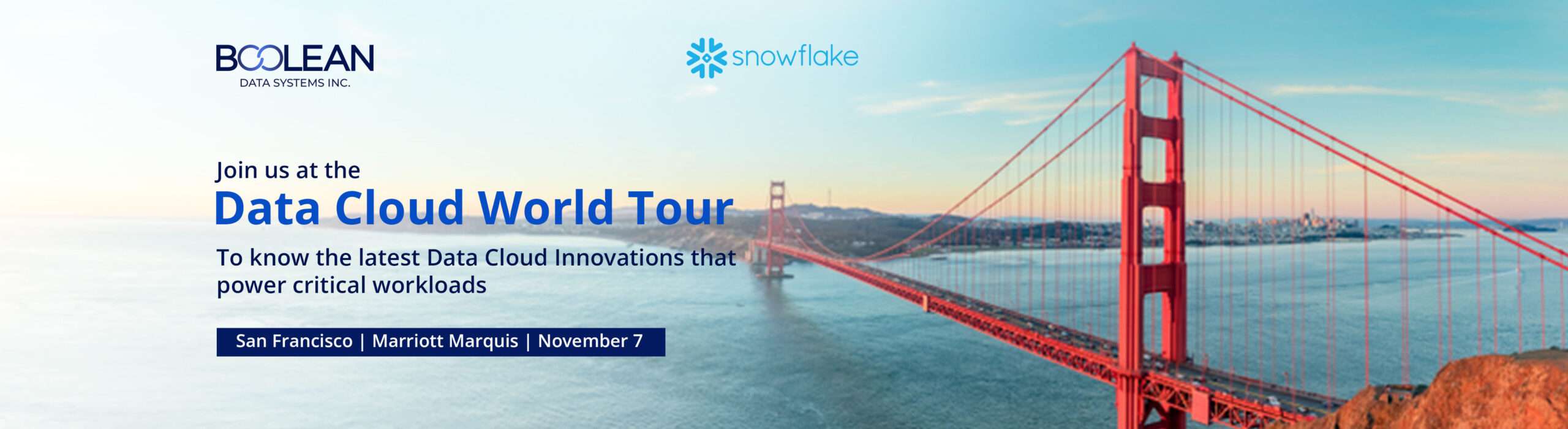 BOOLEAN
DATA SYSTEMS INC.

snowflake

Join us at the
Data Cloud World Tour

To know the latest Data Cloud Innovations that power critical workloads

San Francisco | Marriott Marquis | November 7